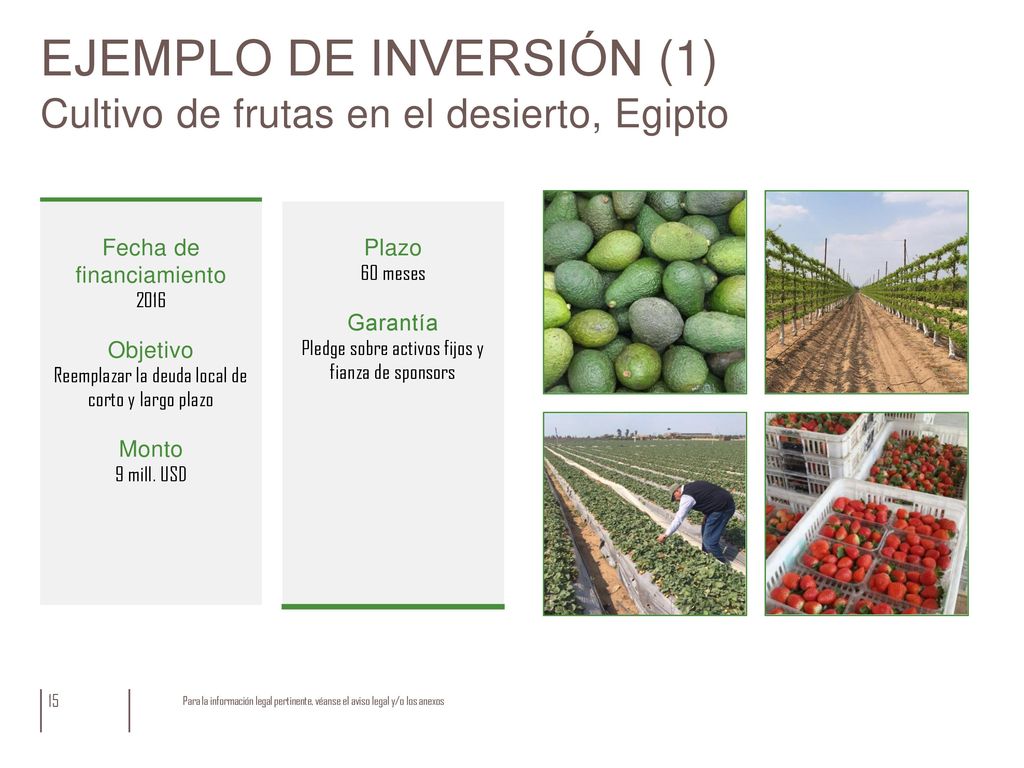 EJEMPLO DE INVERSIÓN (1)
Cultivo de frutas en el desierto, Egipto

Fecha de financiamiento
2016

Objetivo
Reemplazar la deuda local de corto y largo plazo

Monto
9 mill. USD

Plazo
60 meses

Garantía
Pledge sobre activos fijos y fianza de sponsors

15

Para la información legal pertinente, véanse el aviso legal y/o los anexos